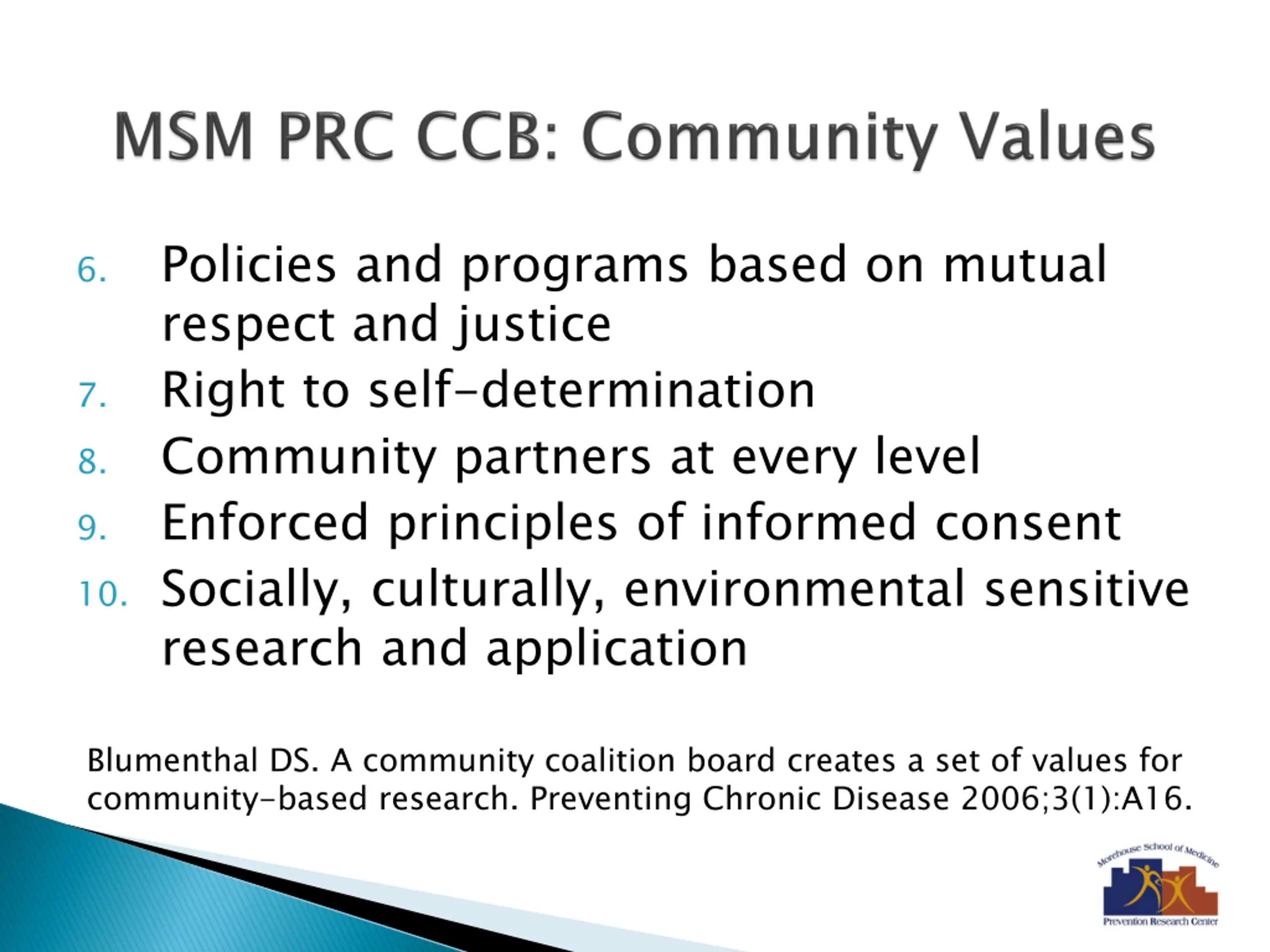 MSM PRC CCB: Community Values

6. Policies and programs based on mutual respect and justice
7. Right to self-determination
8. Community partners at every level
9. Enforced principles of informed consent
10. Socially, culturally, environmental sensitive research and application

Blumenthal DS. A community coalition board creates a set of values for community-based research. Preventing Chronic Disease 2006;3(1):A16.

Morehouse School of Medicine
Prevention Research Center